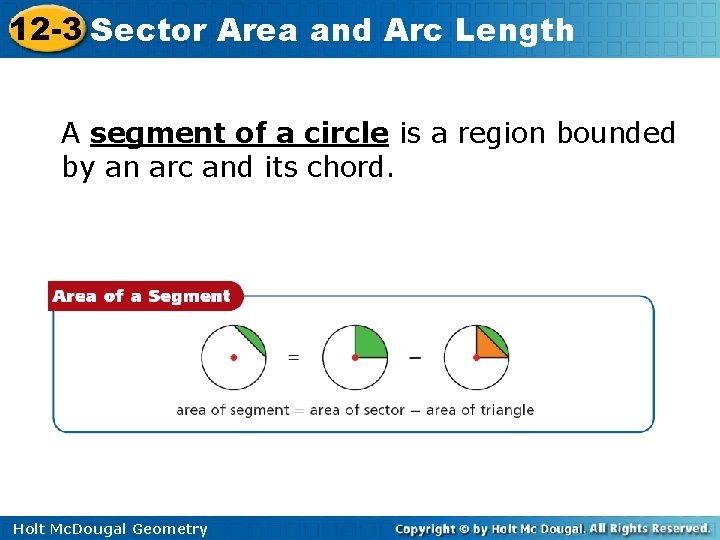 12-3 Sector Area and Arc Length

A segment of a circle is a region bounded by an arc and its chord.

Area of a Segment

=  −

area of segment = area of sector − area of triangle

Holt McDougal Geometry

Copyright © by Holt Mc Dougal. All Rights Reserved.